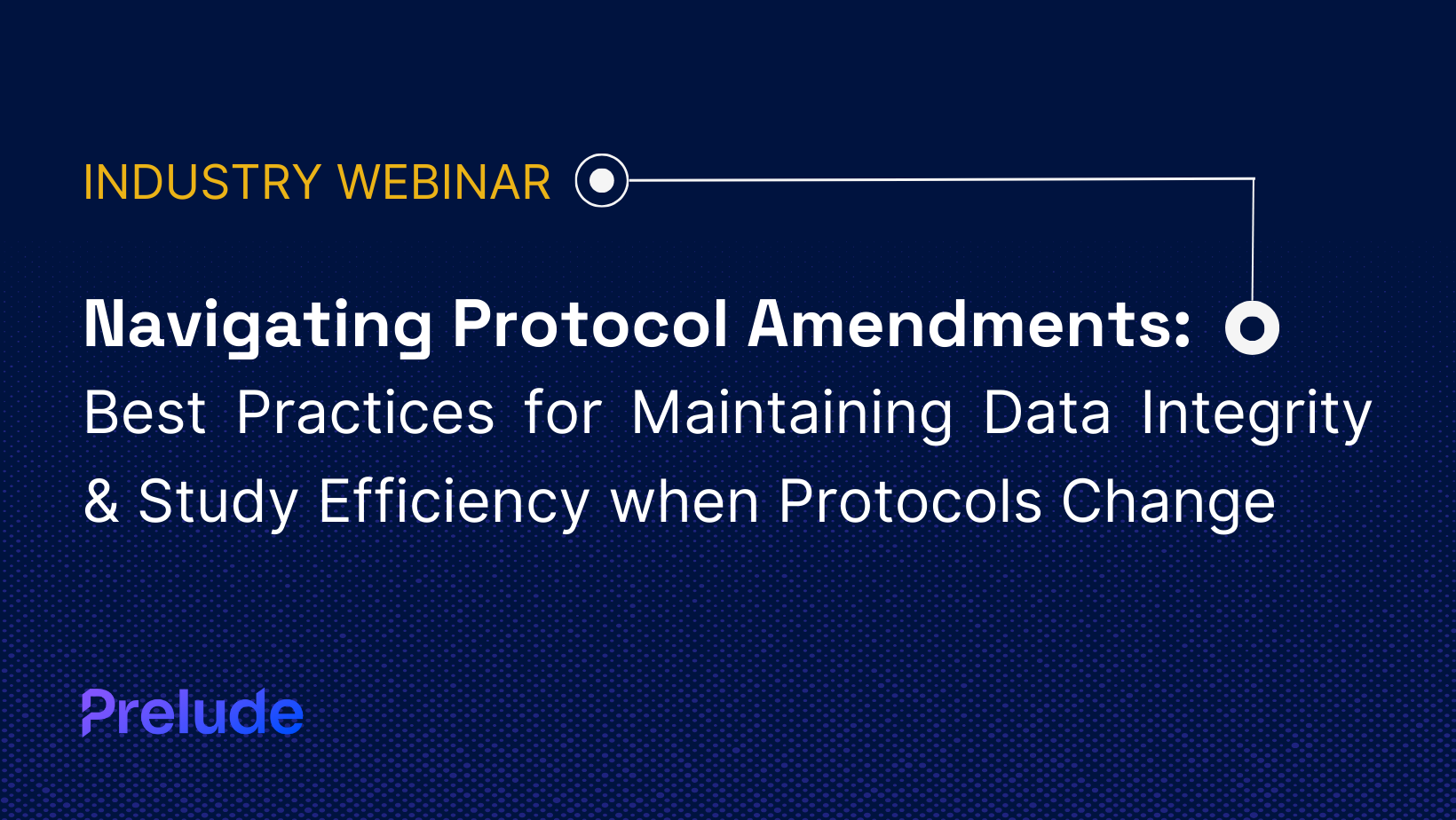 INDUSTRY WEBINAR

Navigating Protocol Amendments:

Best Practices for Maintaining Data Integrity & Study Efficiency when Protocols Change

Prelude